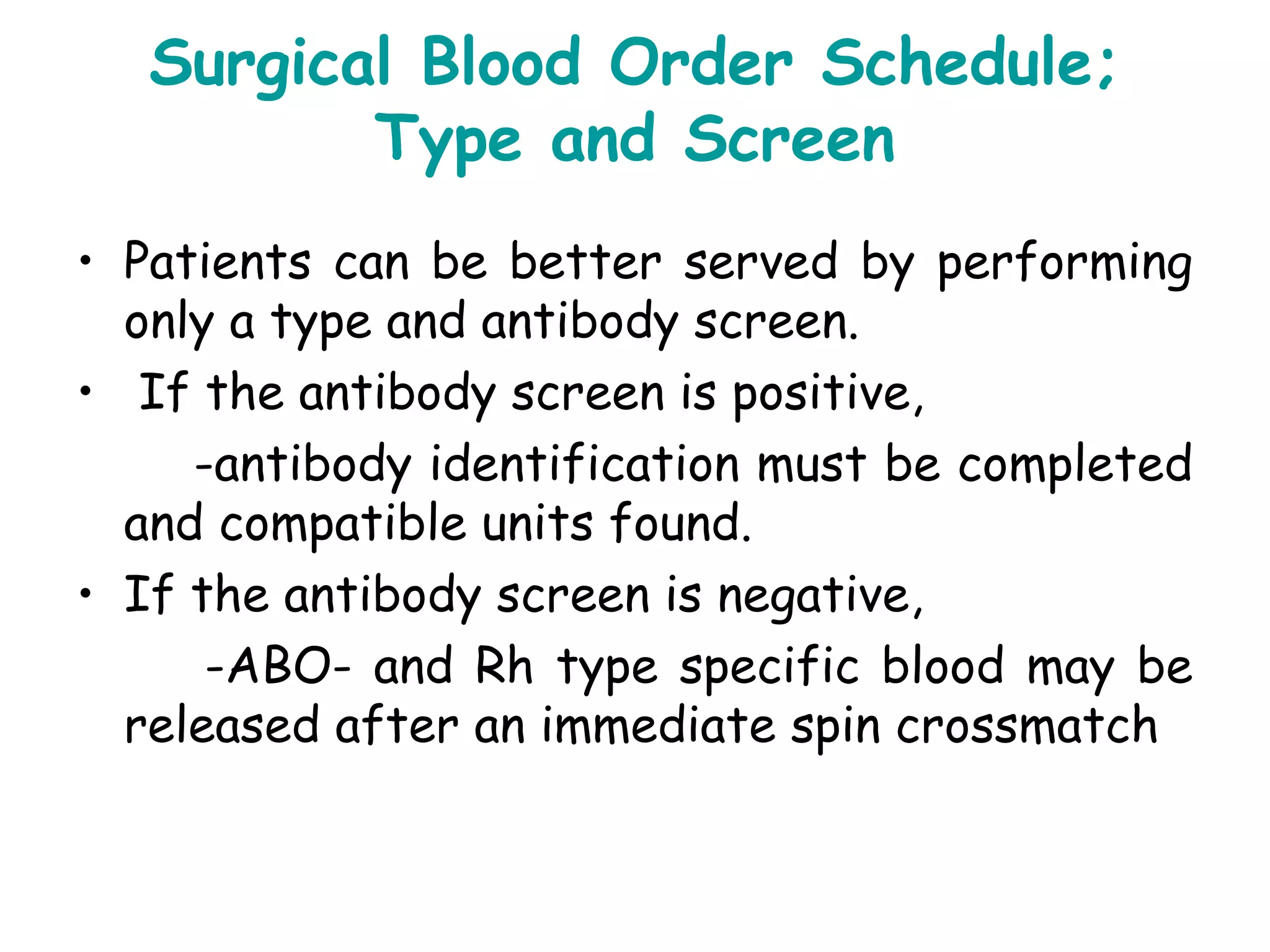 Surgical Blood Order Schedule; Type and Screen

• Patients can be better served by performing only a type and antibody screen.

• If the antibody screen is positive,

-antibody identification must be completed and compatible units found.

• If the antibody screen is negative,

-ABO- and Rh type specific blood may be released after an immediate spin crossmatch